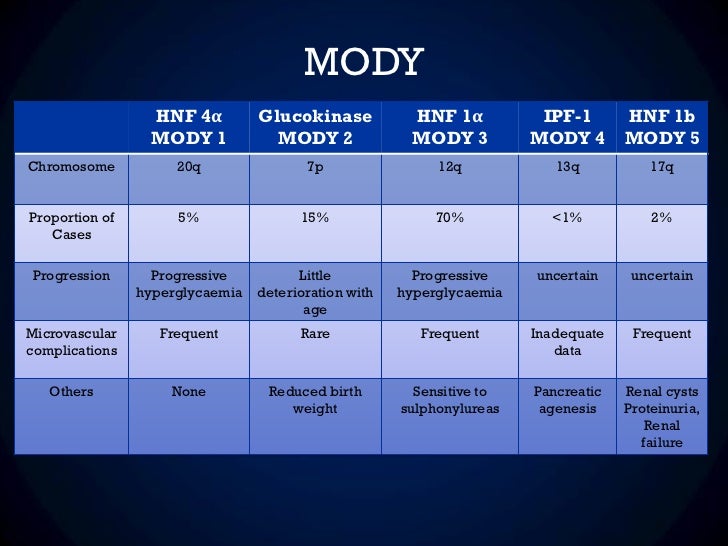 MODY

| | HNF 4α MODY 1 | Glucokinase MODY 2 | HNF 1α MODY 3 | IPF-1 MODY 4 | HNF 1b MODY 5 |
|---|---|---|---|---|---|
| Chromosome | 20q | 7p | 12q | 13q | 17q |
| Proportion of Cases | 5% | 15% | 70% | <1% | 2% |
| Progression | Progressive hyperglycaemia | Little deterioration with age | Progressive hyperglycaemia | uncertain | uncertain |
| Microvascular complications | Frequent | Rare | Frequent | Inadequate data | Frequent |
| Others | None | Reduced birth weight | Sensitive to sulphonylureas | Pancreatic agenesis | Renal cysts Proteinuria, Renal failure |